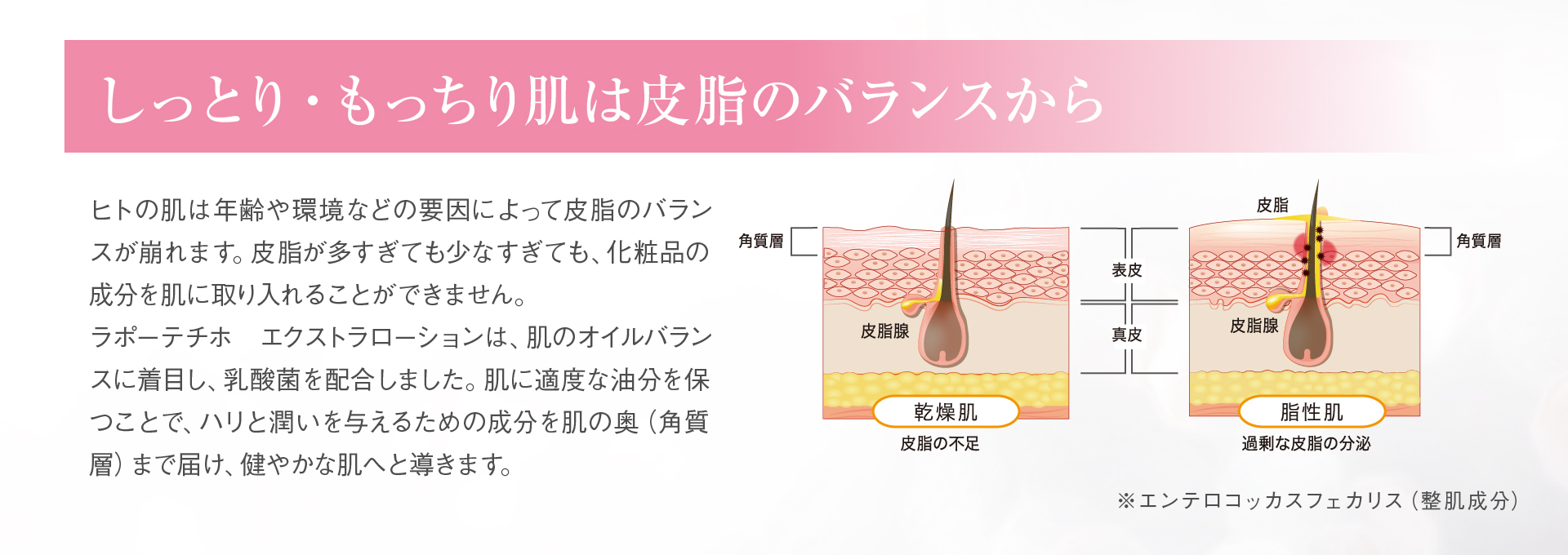 しっとり・もっちり肌は皮脂のバランスから

ヒトの肌は年齢や環境などの要因によって皮脂のバランスが崩れます。皮脂が多すぎても少なすぎても、化粧品の成分を肌に取り入れることができません。
ラポーテチホ　エクストラローションは、肌のオイルバランスに着目し、乳酸菌を配合しました。肌に適度な油分を保つことで、ハリと潤いを与えるための成分を肌の奥（角質層）まで届け、健やかな肌へと導きます。

角質層
皮脂腺
乾燥肌
皮脂の不足

表皮
真皮

皮脂
角質層
皮脂腺
脂性肌
過剰な皮脂の分泌

※エンテロコッカスフェカリス（整肌成分）